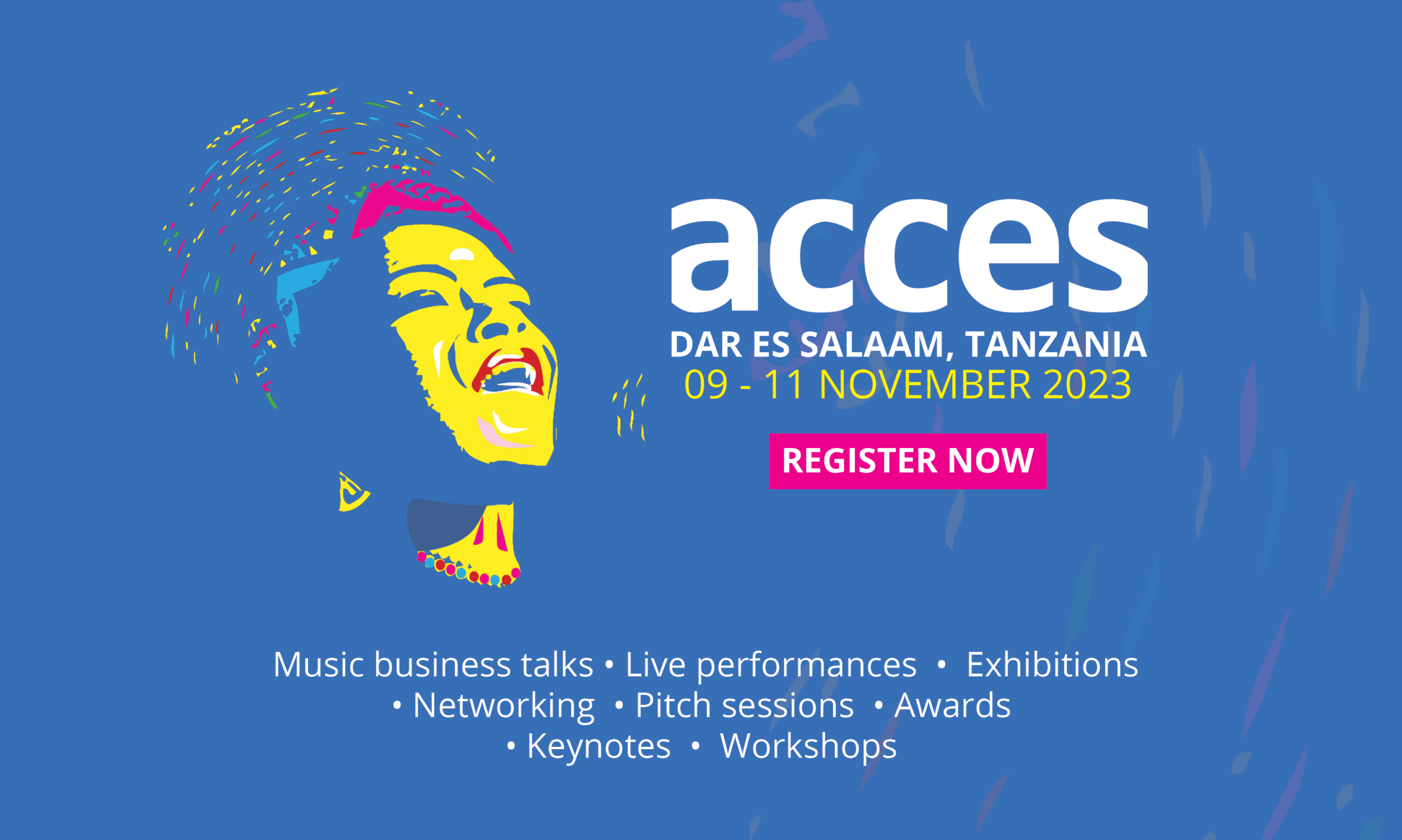 acces
DAR ES SALAAM, TANZANIA
09 - 11 NOVEMBER 2023

REGISTER NOW

Music business talks • Live performances • Exhibitions • Networking • Pitch sessions • Awards • Keynotes • Workshops